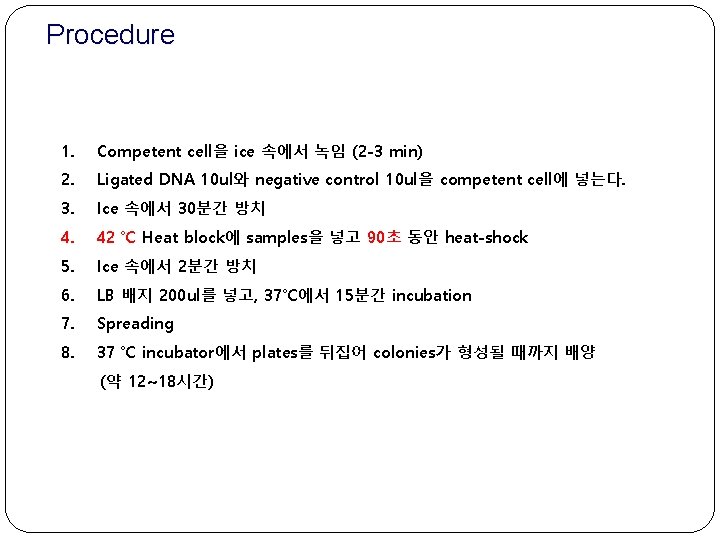 Procedure

1. Competent cell을 ice 속에서 녹임 (2-3 min)
2. Ligated DNA 10ul와 negative control 10ul을 competent cell에 넣는다.
3. Ice 속에서 30분간 방치
4. 42 °C Heat block에 samples을 넣고 90초 동안 heat-shock
5. Ice 속에서 2분간 방치
6. LB 배지 200ul를 넣고, 37°C에서 15분간 incubation
7. Spreading
8. 37 °C incubator에서 plates를 뒤집어 colonies가 형성될 때까지 배양 (약 12~18시간)